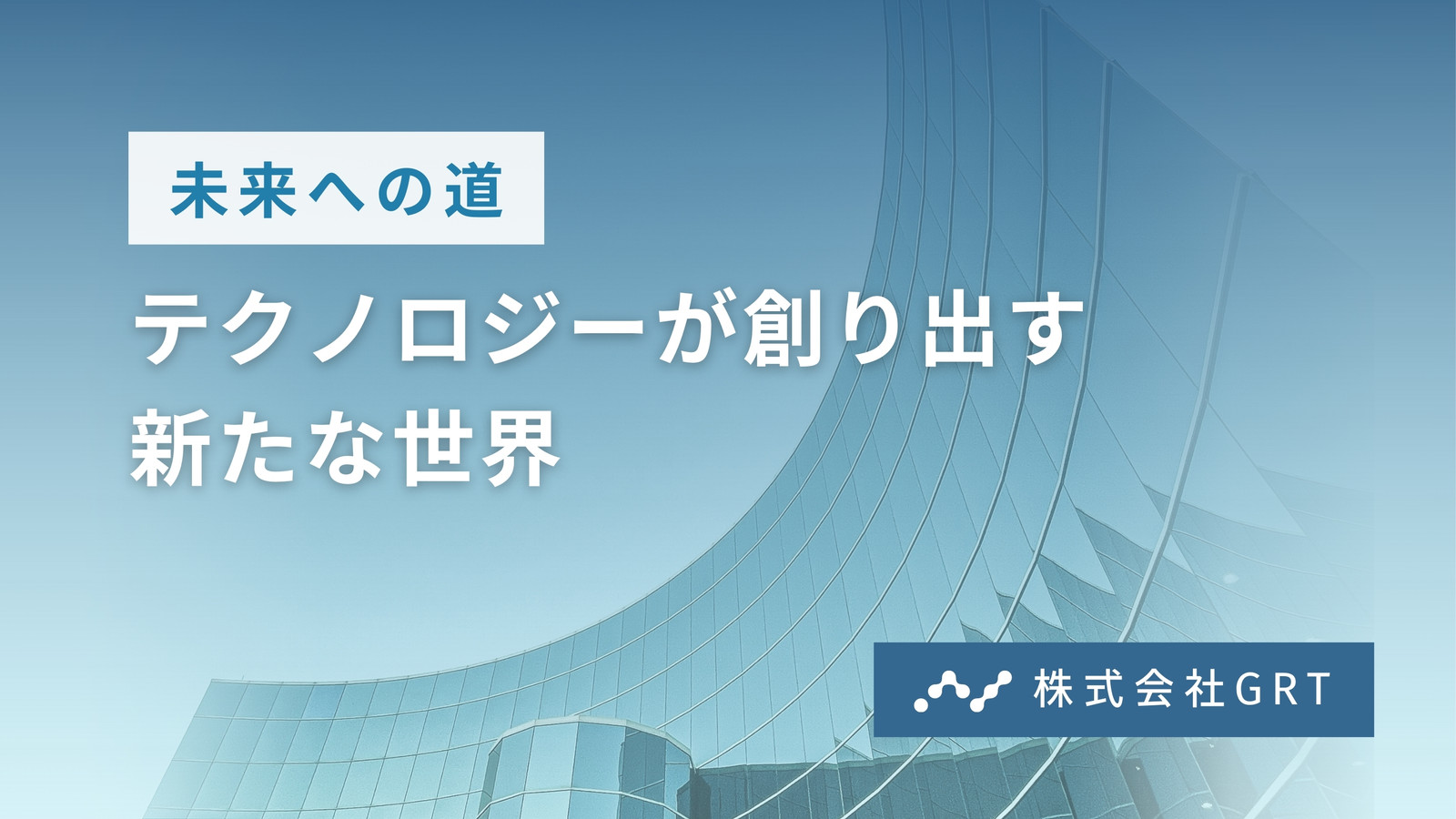 未来への道

テクノロジーが創り出す
新たな世界

株式会社GRT